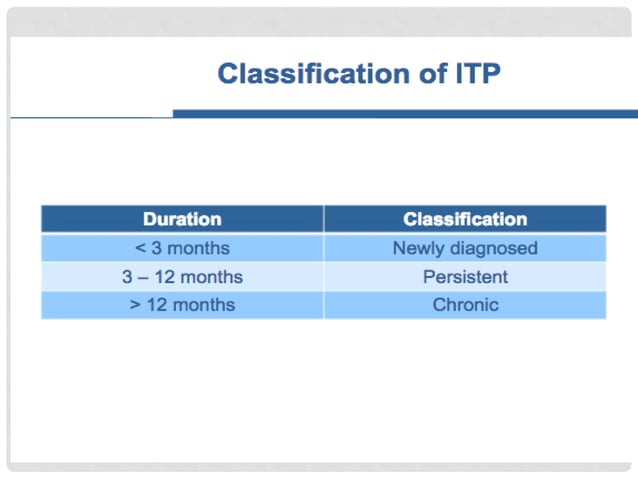 Classification of ITP

| Duration | Classification |
|---|---|
| < 3 months | Newly diagnosed |
| 3 – 12 months | Persistent |
| > 12 months | Chronic |